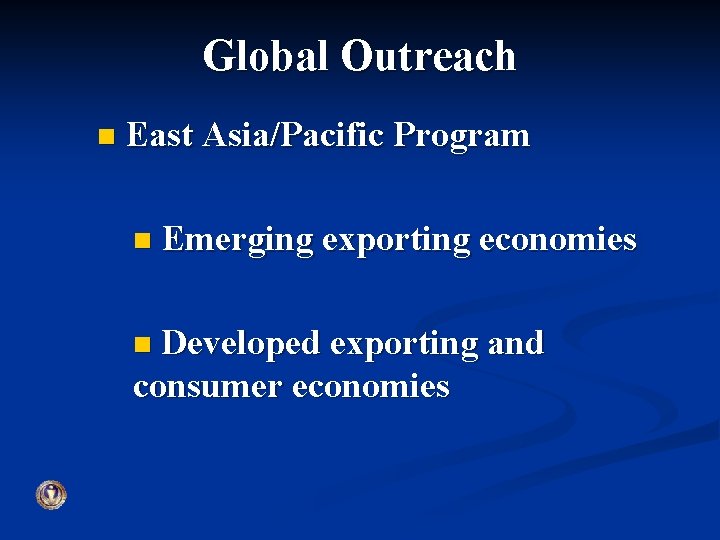 Global Outreach

East Asia/Pacific Program

Emerging exporting economies

Developed exporting and consumer economies